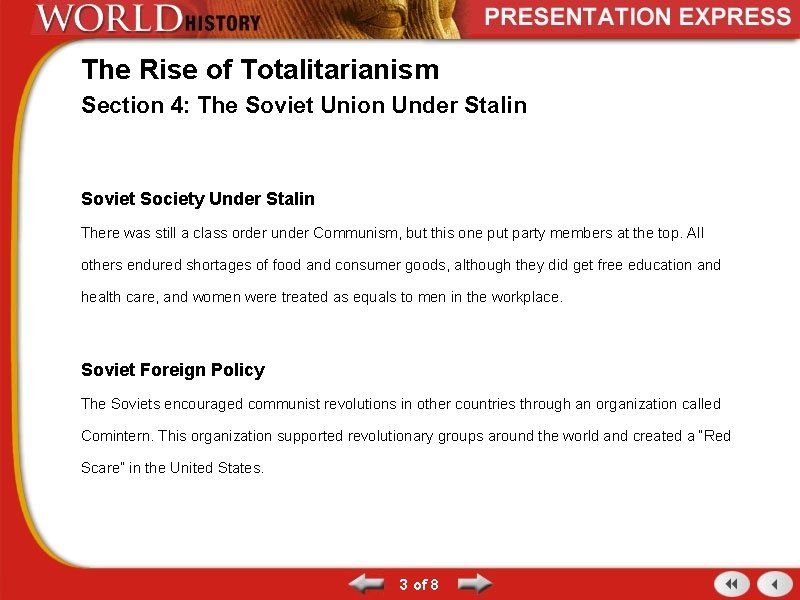 WORLD HISTORY

PRESENTATION EXPRESS

The Rise of Totalitarianism
Section 4: The Soviet Union Under Stalin

Soviet Society Under Stalin

There was still a class order under Communism, but this one put party members at the top. All others endured shortages of food and consumer goods, although they did get free education and health care, and women were treated as equals to men in the workplace.

Soviet Foreign Policy

The Soviets encouraged communist revolutions in other countries through an organization called Comintern. This organization supported revolutionary groups around the world and created a "Red Scare" in the United States.

3 of 8